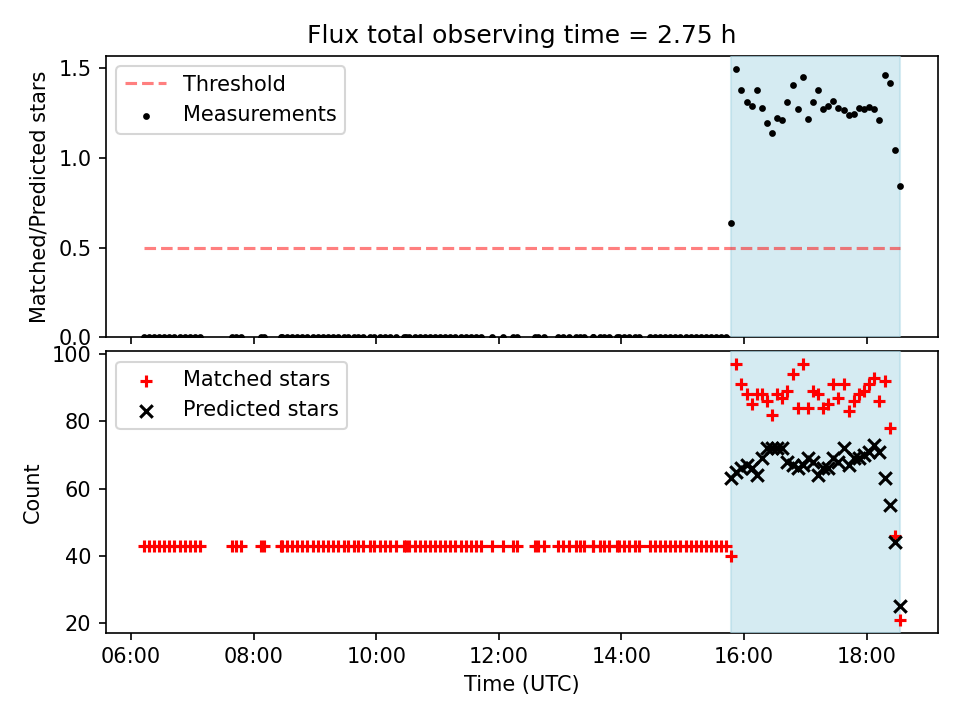 Flux total observing time = 2.75 h

Threshold
Measurements

Matched/Predicted stars

1.5
1.0
0.5
0.0

Matched stars
Predicted stars

Count

100
80
60
40
20

06:00
08:00
10:00
12:00
14:00
16:00
18:00

Time (UTC)